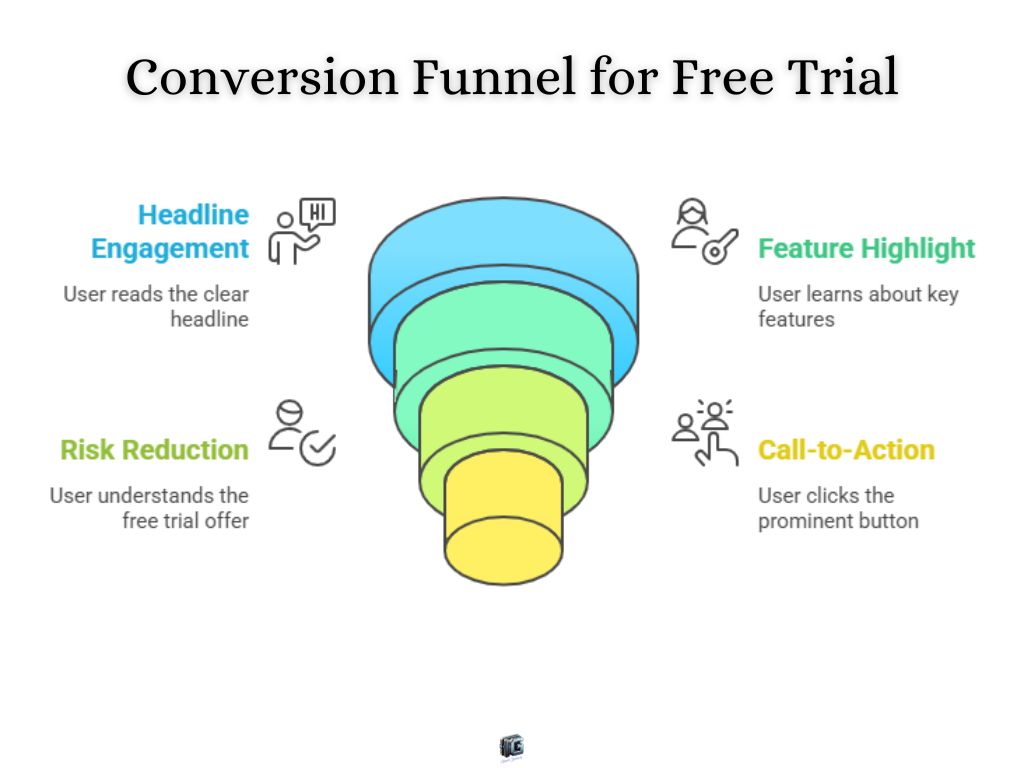 Conversion Funnel for Free Trial

Headline Engagement

User reads the clear headline

Feature Highlight

User learns about key features

Risk Reduction

User understands the free trial offer

Call-to-Action

User clicks the prominent button